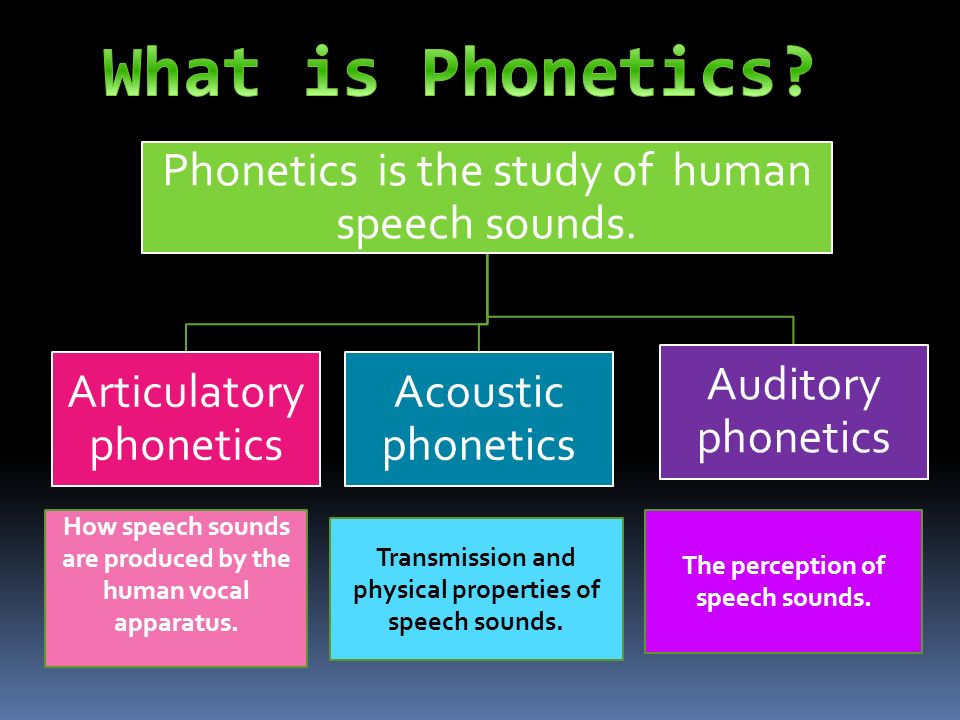 What is Phonetics?

Phonetics is the study of human speech sounds.

Articulatory phonetics

Acoustic phonetics

Auditory phonetics

How speech sounds are produced by the human vocal apparatus.

Transmission and physical properties of speech sounds.

The perception of speech sounds.